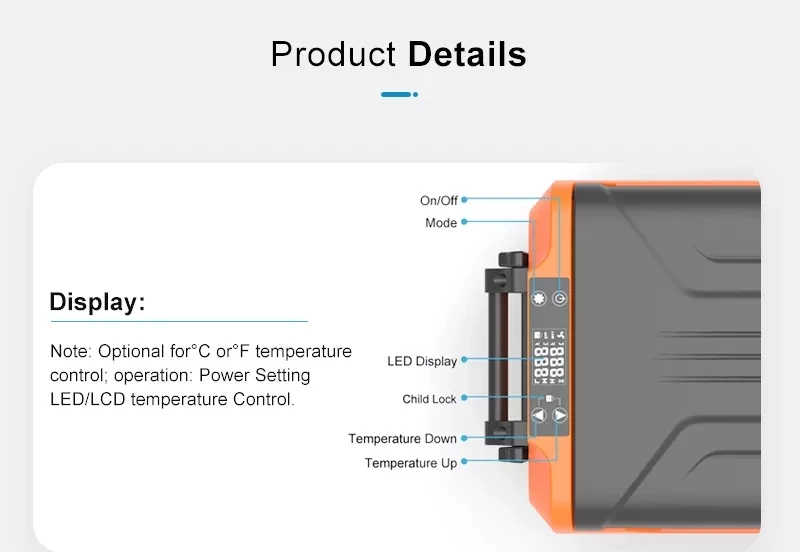 Product Details

Display:

Note: Optional for°C or°F temperature control; operation: Power Setting LED/LCD temperature Control.

On/Off

Mode

LED Display

Child Lock

Temperature Down

Temperature Up